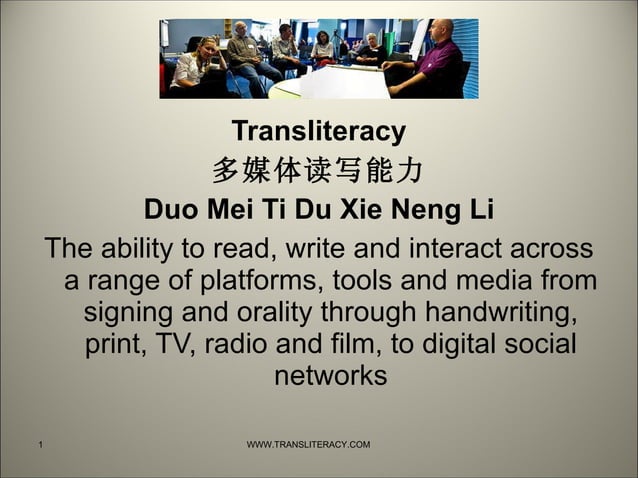 Transliteracy
多媒体读写能力
Duo Mei Ti Du Xie Neng Li

The ability to read, write and interact across a range of platforms, tools and media from signing and orality through handwriting, print, TV, radio and film, to digital social networks

1

WWW.TRANSLITERACY.COM